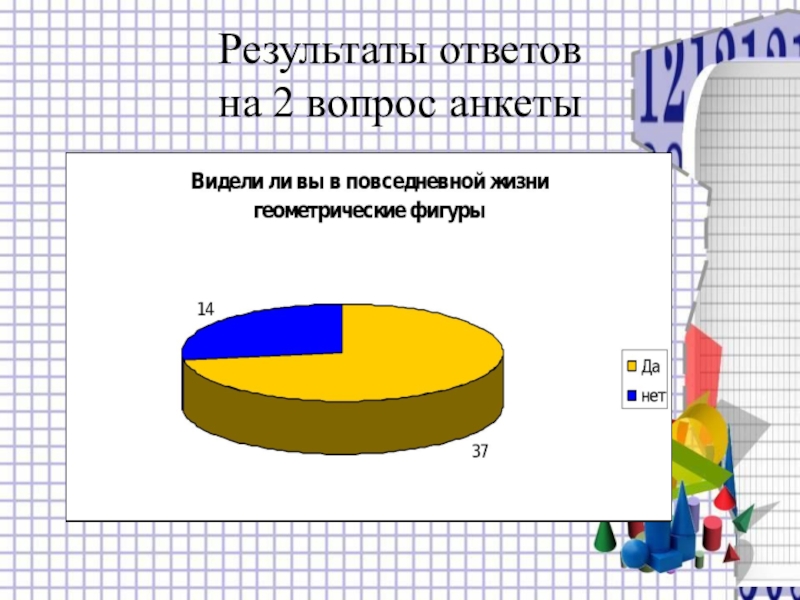 Результаты ответов на 2 вопрос анкеты

Видели ли вы в повседневной жизни геометрические фигуры

14

37

Да
нет